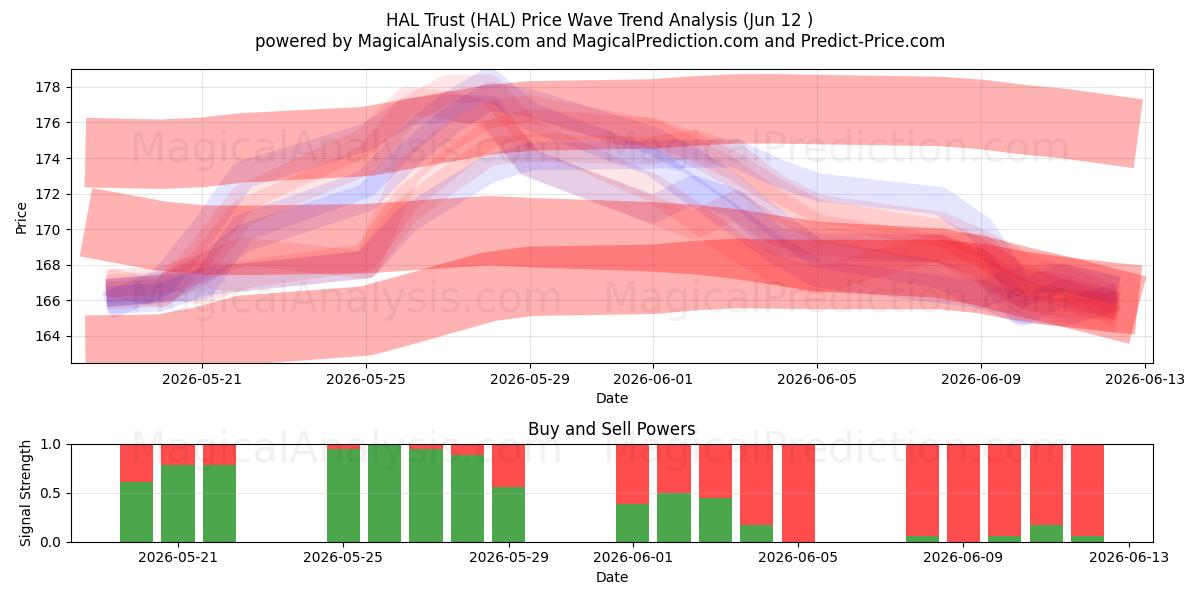 HAL Trust (HAL) Price Wave Trend Analysis (Jun 12 )
powered by MagicalAnalysis.com and MagicalPrediction.com and Predict-Price.com

MagicalAnalysis.com MagicalPrediction.com
MagicalAnalysis.com MagicalPrediction.com

Price
178
176
174
172
170
168
166
164

2026-05-21 2026-05-25 2026-05-29 2026-06-01 2026-06-05 2026-06-09 2026-06-13
Date

Buy and Sell Powers

MagicalAnalysis.com MagicalPrediction.com

Signal Strength
1.0
0.5
0.0

2026-05-21 2026-05-25 2026-05-29 2026-06-01 2026-06-05 2026-06-09 2026-06-13
Date